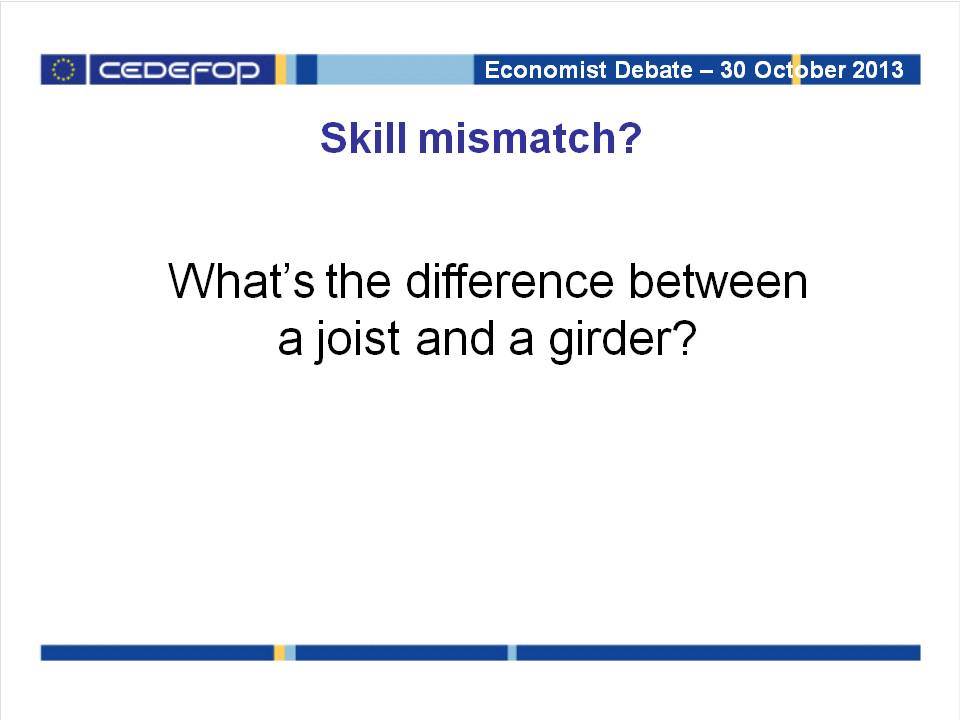 CEDEFOP

Economist Debate – 30 October 2013

Skill mismatch?

What's the difference between a joist and a girder?